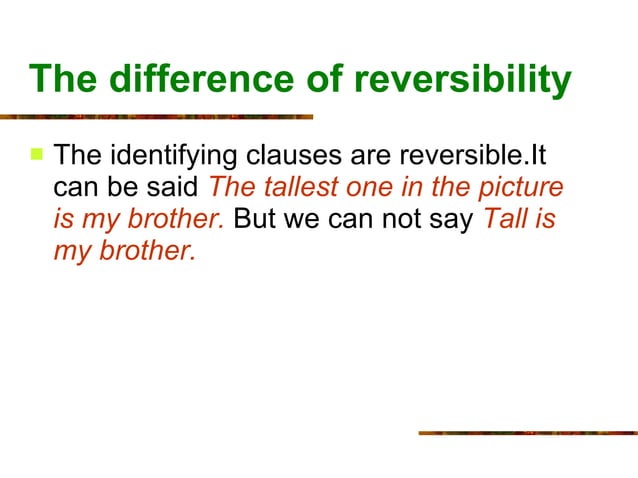 The difference of reversibility

The identifying clauses are reversible.It can be said The tallest one in the picture is my brother. But we can not say Tall is my brother.